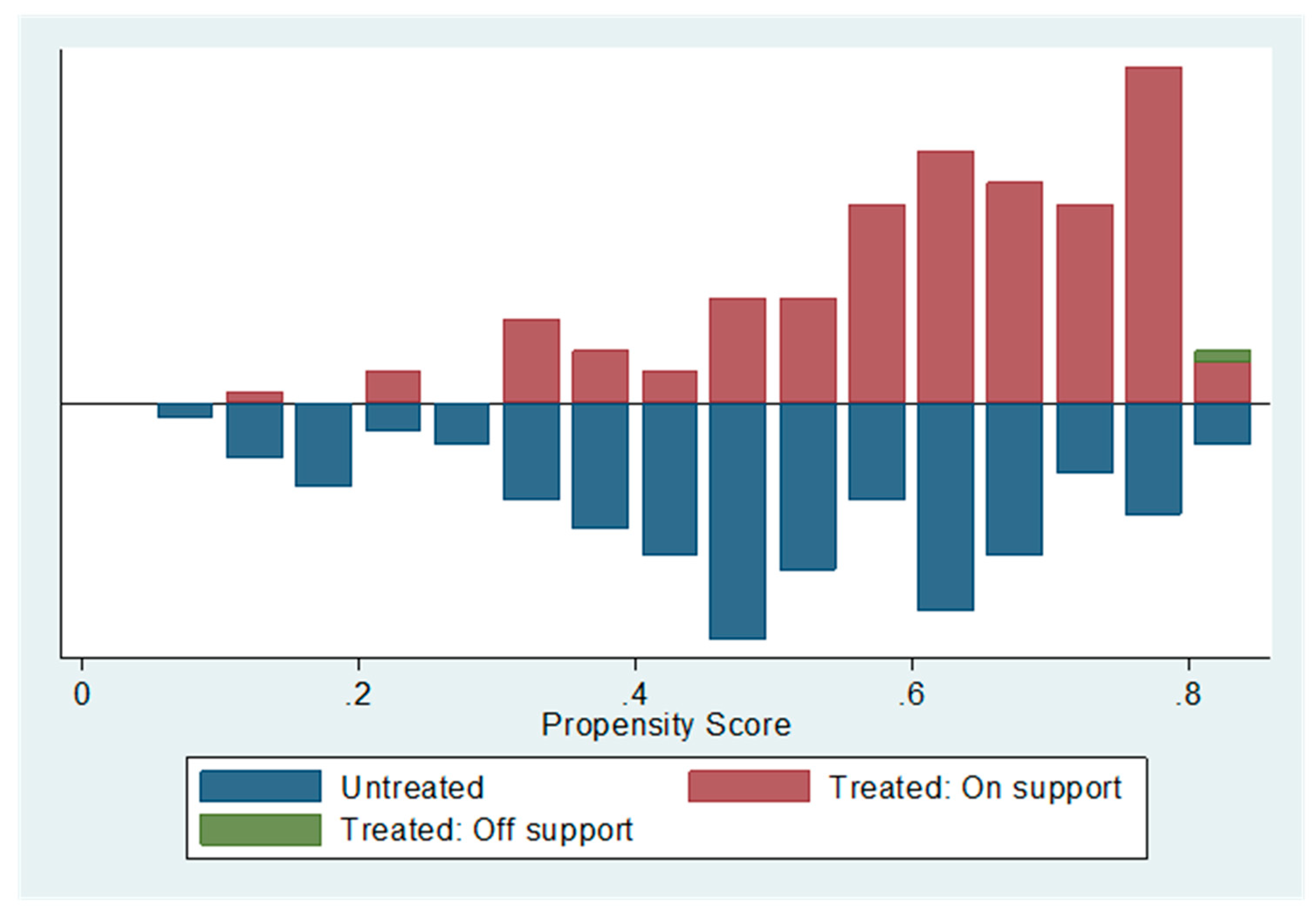 0
.2
.4
.6
.8
Propensity Score

Untreated
Treated: On support
Treated: Off support